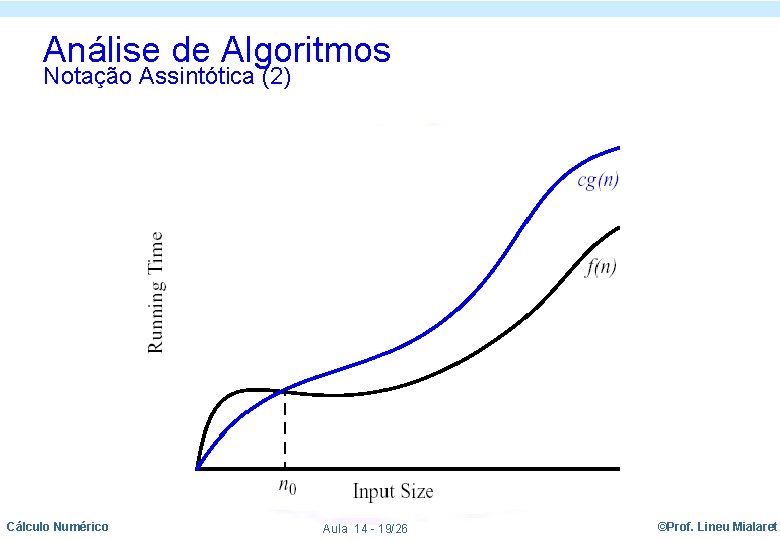 Análise de Algoritmos
Notação Assintótica (2)

$cg(n)$

$f(n)$

Running Time

$n_0$

Input Size

Cálculo Numérico

Aula 14 - 19/26

©Prof. Lineu Mialaret